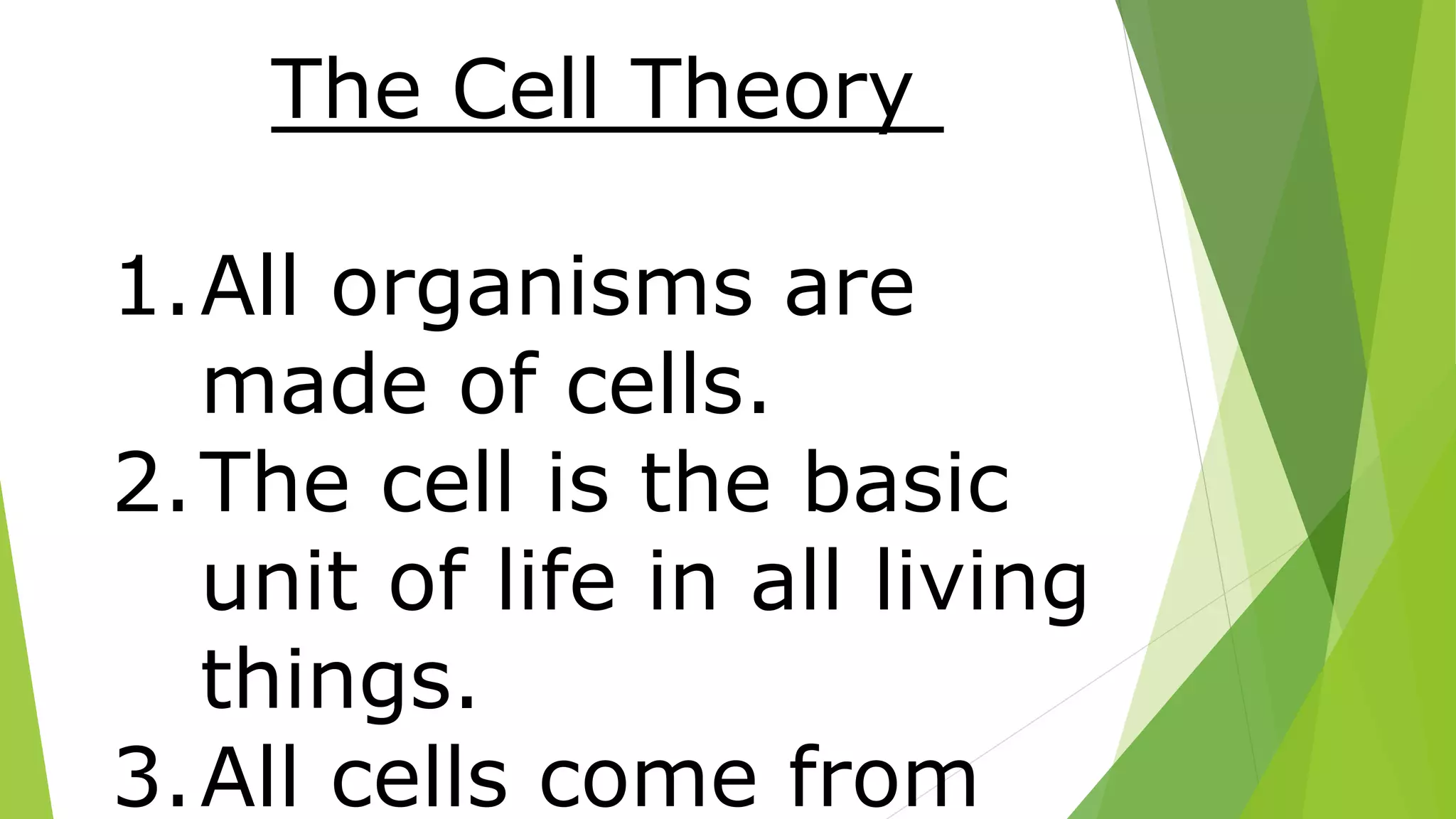 The Cell Theory

1. All organisms are made of cells.
2. The cell is the basic unit of life in all living things.
3. All cells come from